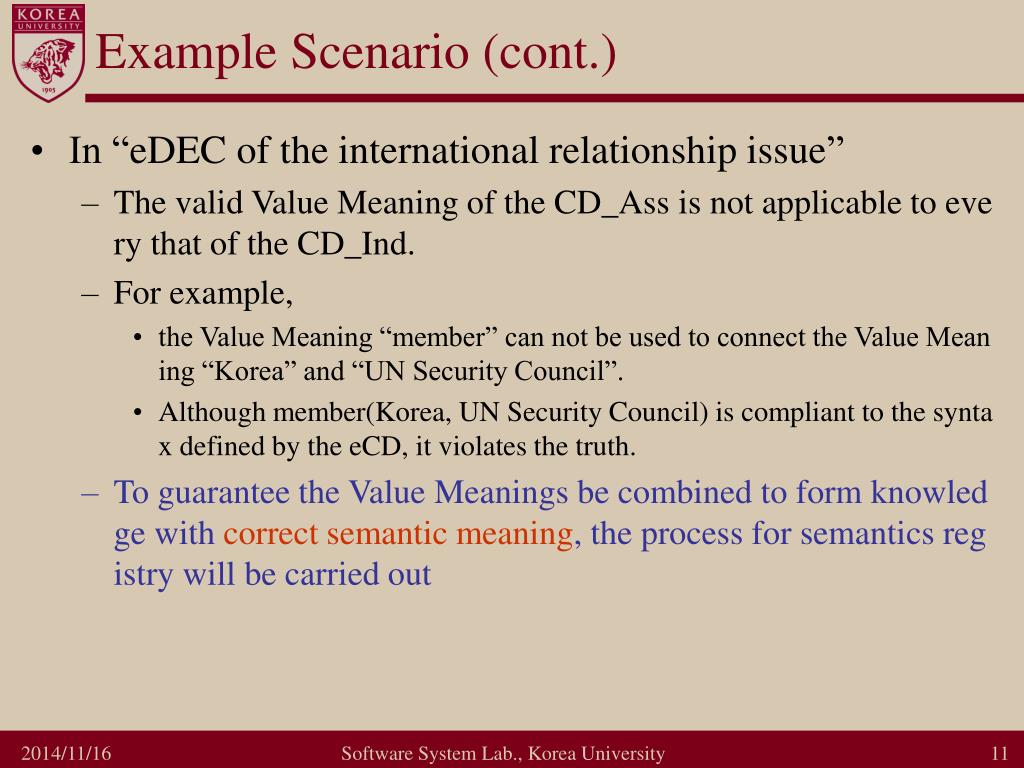 KOREA UNIVERSITY 1905

Example Scenario (cont.)

• In “eDEC of the international relationship issue”
– The valid Value Meaning of the CD_Ass is not applicable to eve ry that of the CD_Ind.
– For example,
• the Value Meaning “member” can not be used to connect the Value Mean ing “Korea” and “UN Security Council”.
• Although member(Korea, UN Security Council) is compliant to the synta x defined by the eCD, it violates the truth.
– To guarantee the Value Meanings be combined to form knowled ge with correct semantic meaning, the process for semantics reg istry will be carried out

2014/11/16 Software System Lab., Korea University 11